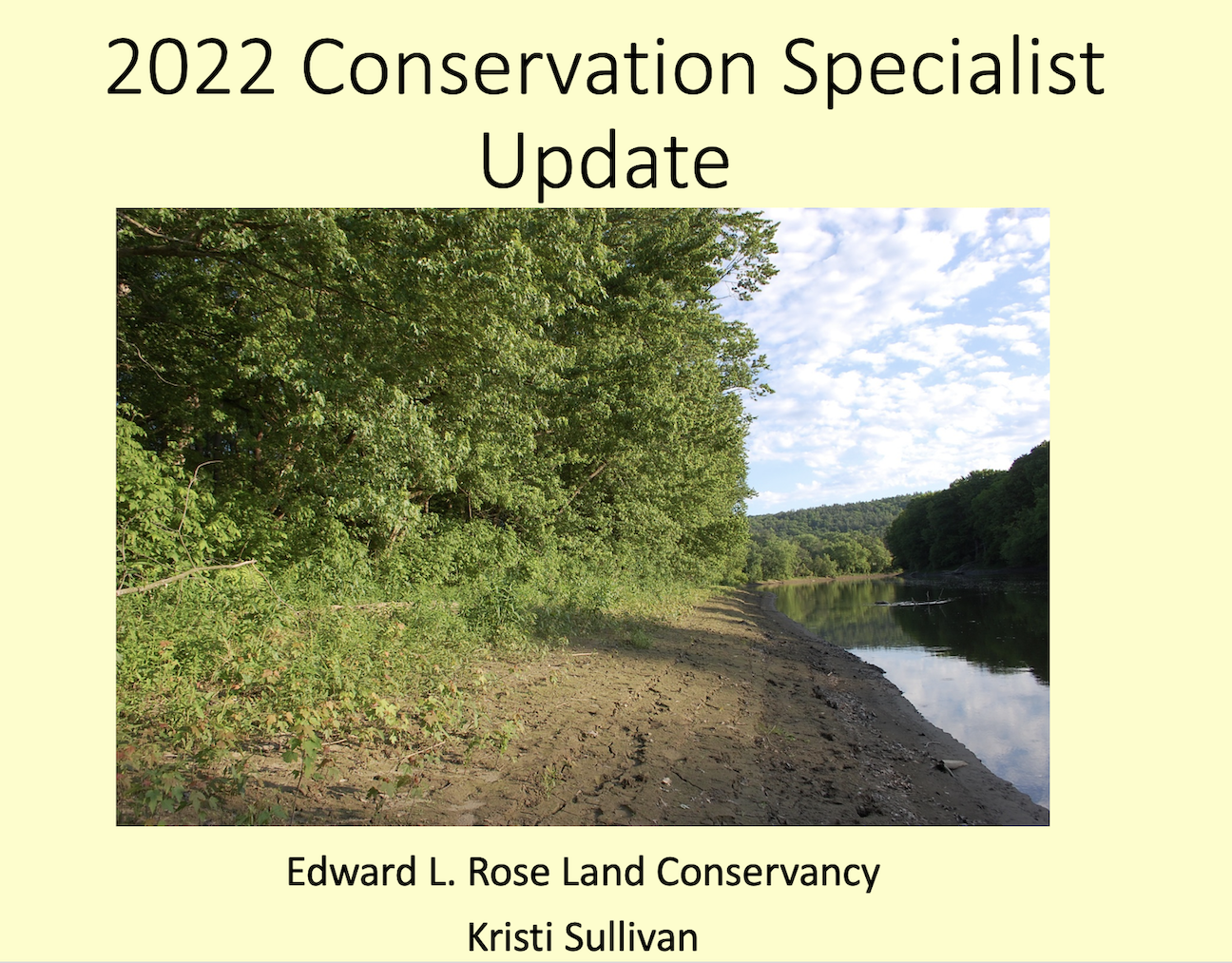 2022 Conservation Specialist Update

Edward L. Rose Land Conservancy

Kristi Sullivan